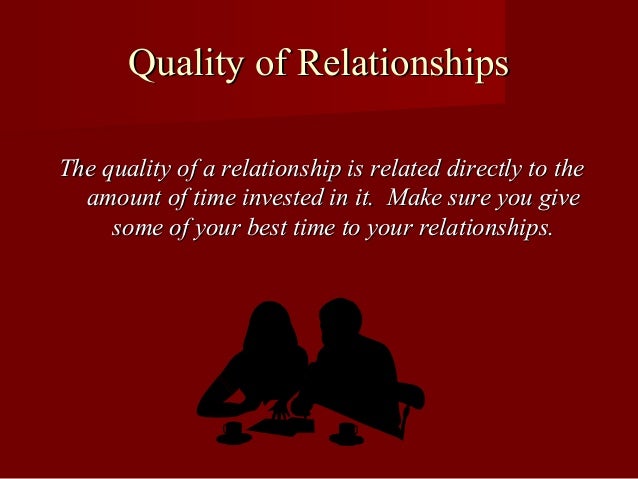 Quality of Relationships

The quality of a relationship is related directly to the amount of time invested in it. Make sure you give some of your best time to your relationships.